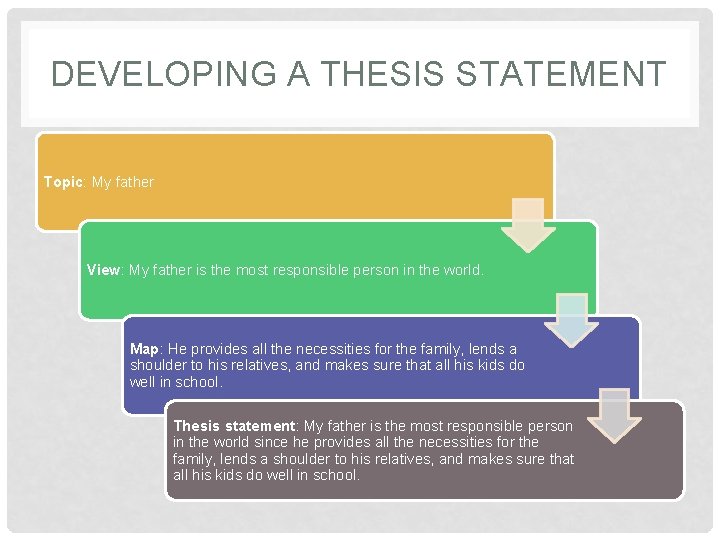 DEVELOPING A THESIS STATEMENT

Topic: My father

View: My father is the most responsible person in the world.

Map: He provides all the necessities for the family, lends a shoulder to his relatives, and makes sure that all his kids do well in school.

Thesis statement: My father is the most responsible person in the world since he provides all the necessities for the family, lends a shoulder to his relatives, and makes sure that all his kids do well in school.